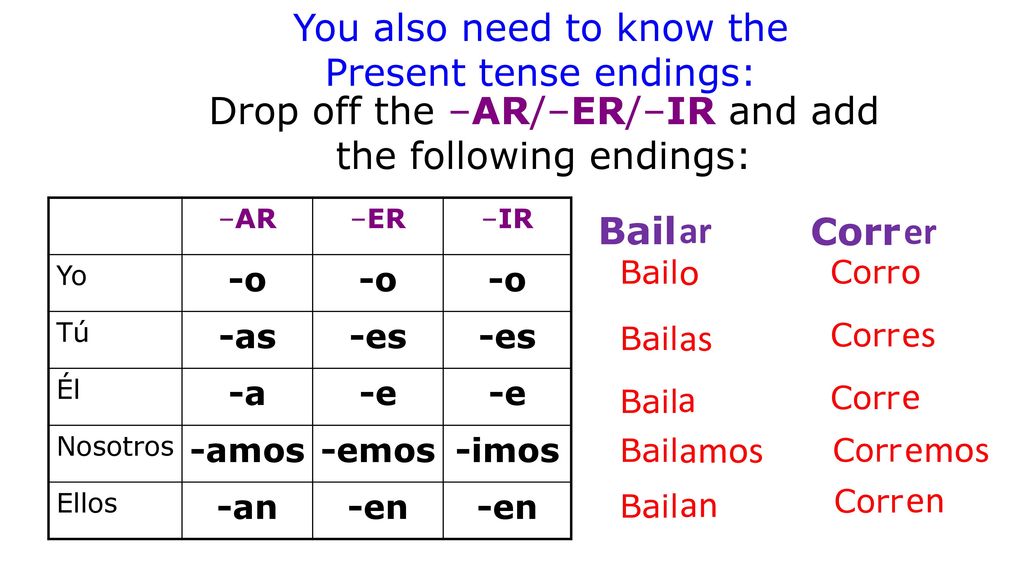 You also need to know the Present tense endings:

Drop off the –AR/–ER/–IR and add the following endings:

| | –AR | –ER | –IR |
|---|---|---|---|
| Yo | -o | -o | -o |
| Tú | -as | -es | -es |
| Él | -a | -e | -e |
| Nosotros | -amos | -emos | -imos |
| Ellos | -an | -en | -en |

Bailar
Bailo
Bailas
Baila
Bailamos
Bailan

Correr
Corro
Corres
Corre
Corremos
Corren